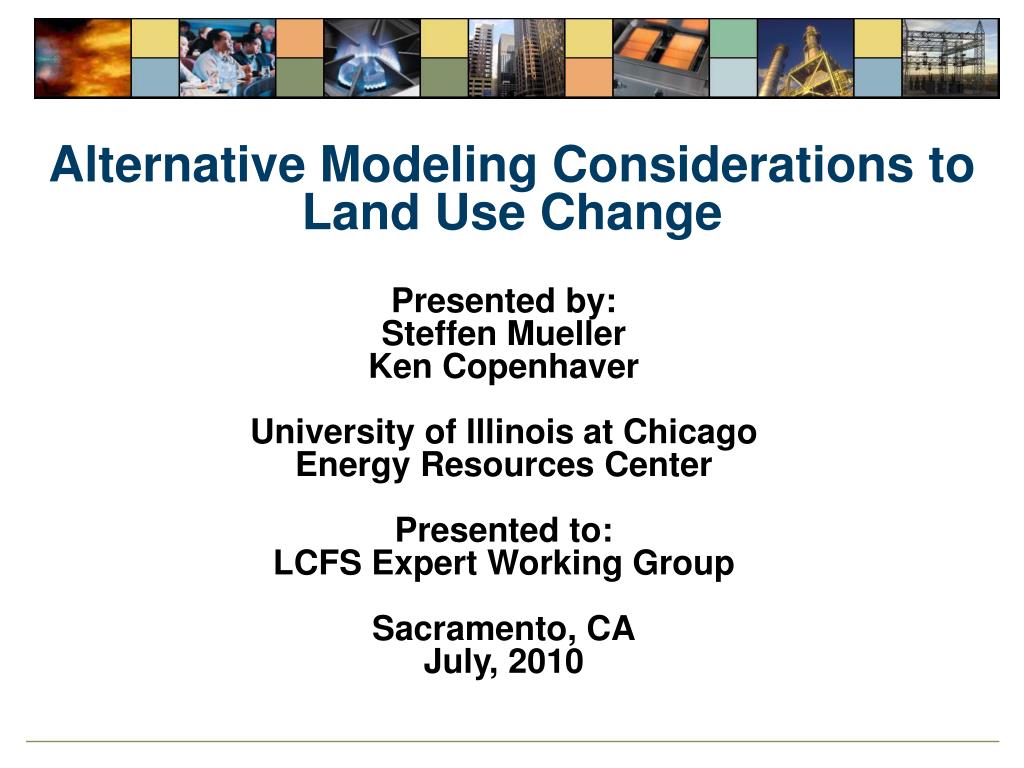 Alternative Modeling Considerations to Land Use Change

Presented by:
Steffen Mueller
Ken Copenhaver

University of Illinois at Chicago
Energy Resources Center

Presented to:
LCFS Expert Working Group

Sacramento, CA
July, 2010